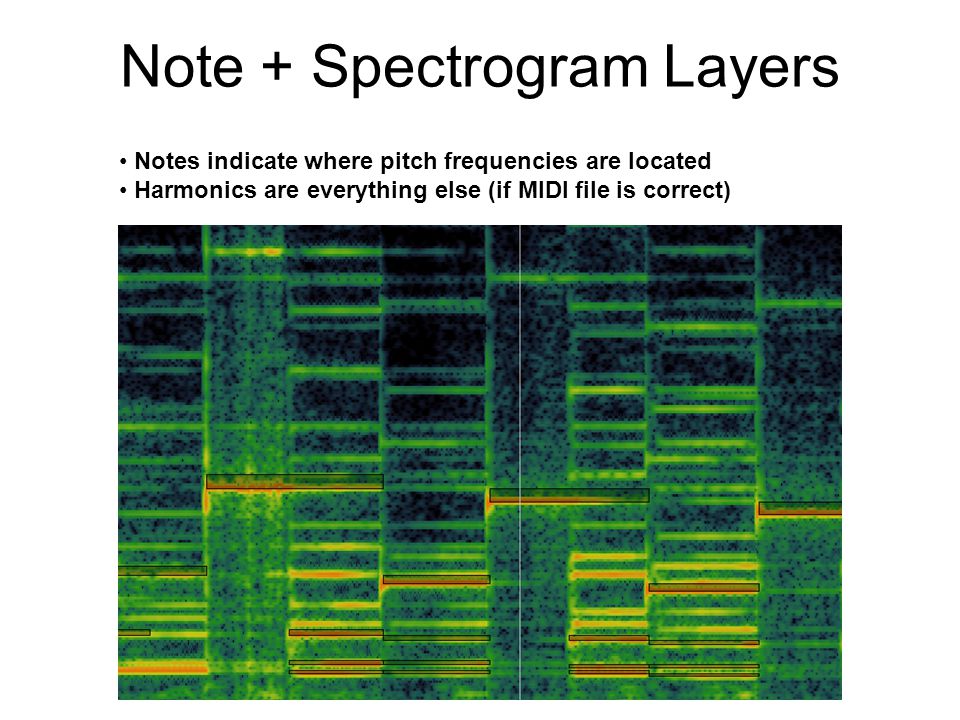 Note + Spectrogram Layers

• Notes indicate where pitch frequencies are located
• Harmonics are everything else (if MIDI file is correct)